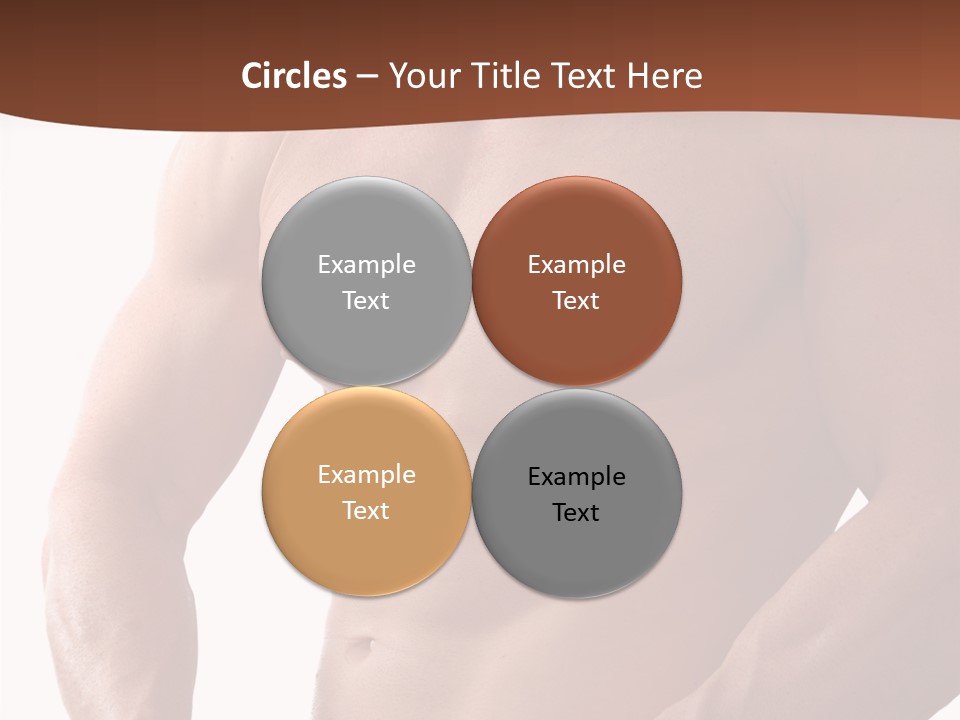 Circles – Your Title Text Here

Example Text

Example Text

Example Text

Example Text